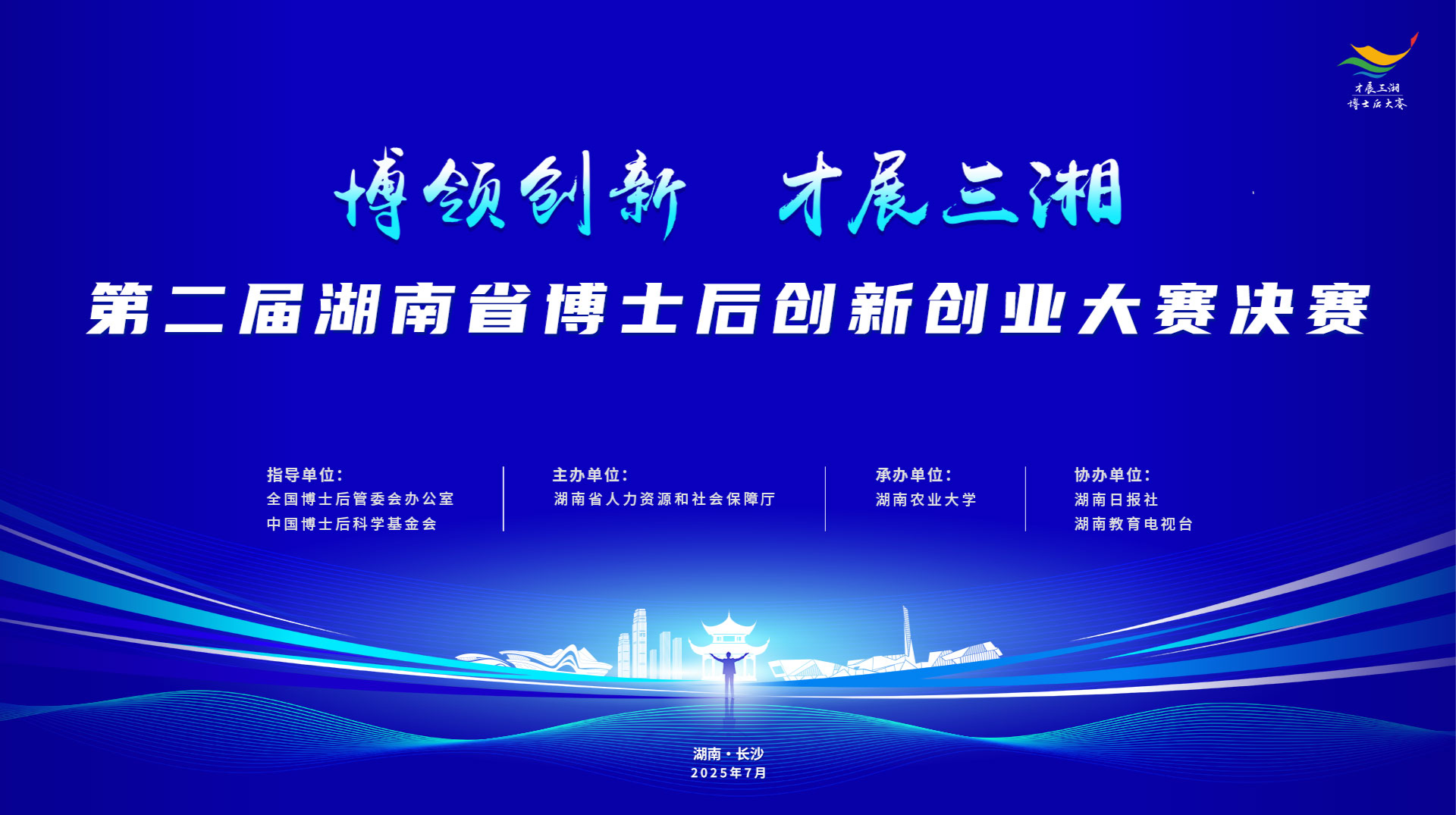 才展三湘
博士后大赛

博领创新 才展三湘

第二届湖南省博士后创新创业大赛决赛

指导单位:
全国博士后管委会办公室
中国博士后科学基金会

主办单位:
湖南省人力资源和社会保障厅

承办单位:
湖南农业大学

协办单位:
湖南日报社
湖南教育电视台

湖南·长沙
2025年7月